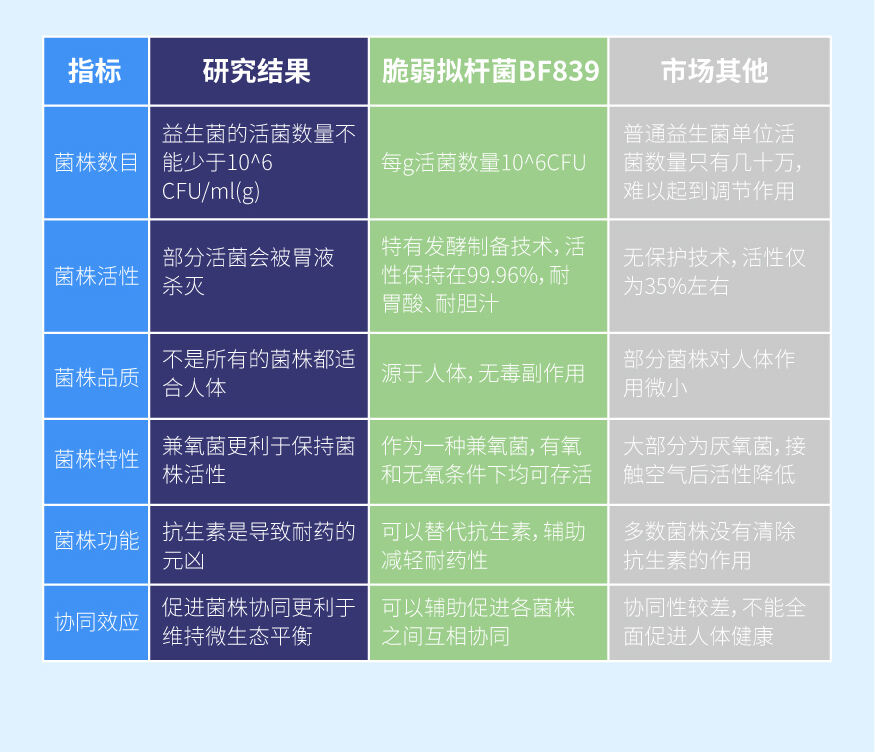 | 指标 | 研究结果 | 脆弱拟杆菌BF839 | 市场其他 |
|---|---|---|---|
| 菌株数目 | 益生菌的活菌数量不能少于10^6 CFU/ml(g) | 每g活菌数量10^6CFU | 普通益生菌单位活菌数量只有几十万，难以起到调节作用 |
| 菌株活性 | 部分活菌会被胃液杀灭 | 特有发酵制备技术，活性保持在99.96%，耐胃酸、耐胆汁 | 无保护技术，活性仅为35%左右 |
| 菌株品质 | 不是所有的菌株都适合人体 | 源于人体，无毒副作用 | 部分菌株对人体作用微小 |
| 菌株特性 | 兼氧菌更利于保持菌株活性 | 作为一种兼氧菌，有氧和无氧条件下均可存活 | 大部分为厌氧菌，接触空气后活性降低 |
| 菌株功能 | 抗生素是导致耐药的元凶 | 可以替代抗生素，辅助减轻耐药性 | 多数菌株没有清除抗生素的作用 |
| 协同效应 | 促进菌株协同更利于维持微生态平衡 | 可以辅助促进各菌株之间互相协同 | 协同性较差，不能全面促进人体健康 |